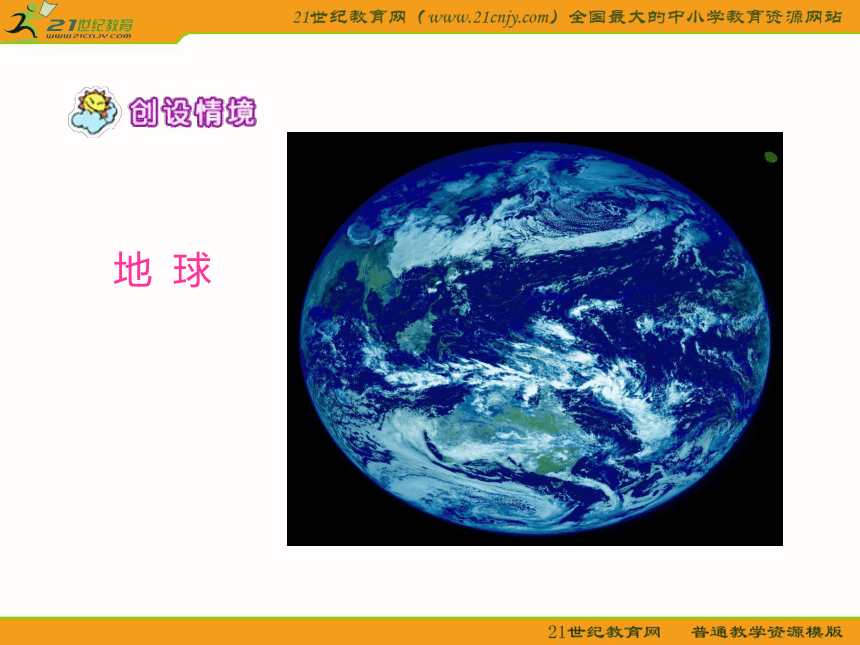 21世纪教育
www.21cnjy.com

21世纪教育网（www.21cnjy.com）全国最大的中小学教育资源网站

创设情境

地 球

21世纪教育网 普通教学资源模版